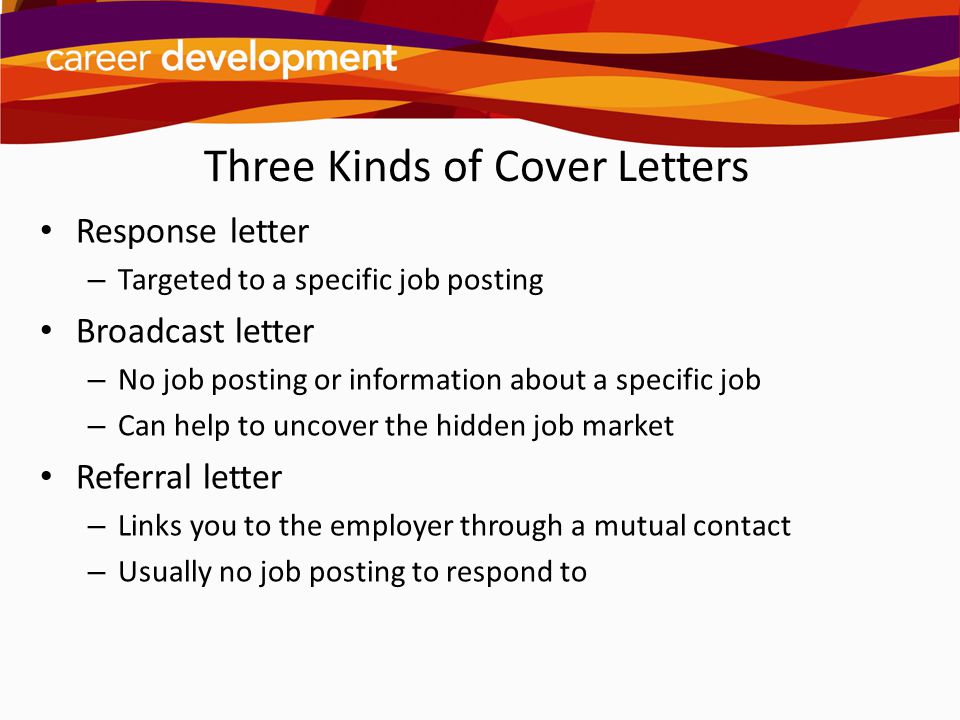 career development

Three Kinds of Cover Letters

• Response letter
– Targeted to a specific job posting
• Broadcast letter
– No job posting or information about a specific job
– Can help to uncover the hidden job market
• Referral letter
– Links you to the employer through a mutual contact
– Usually no job posting to respond to